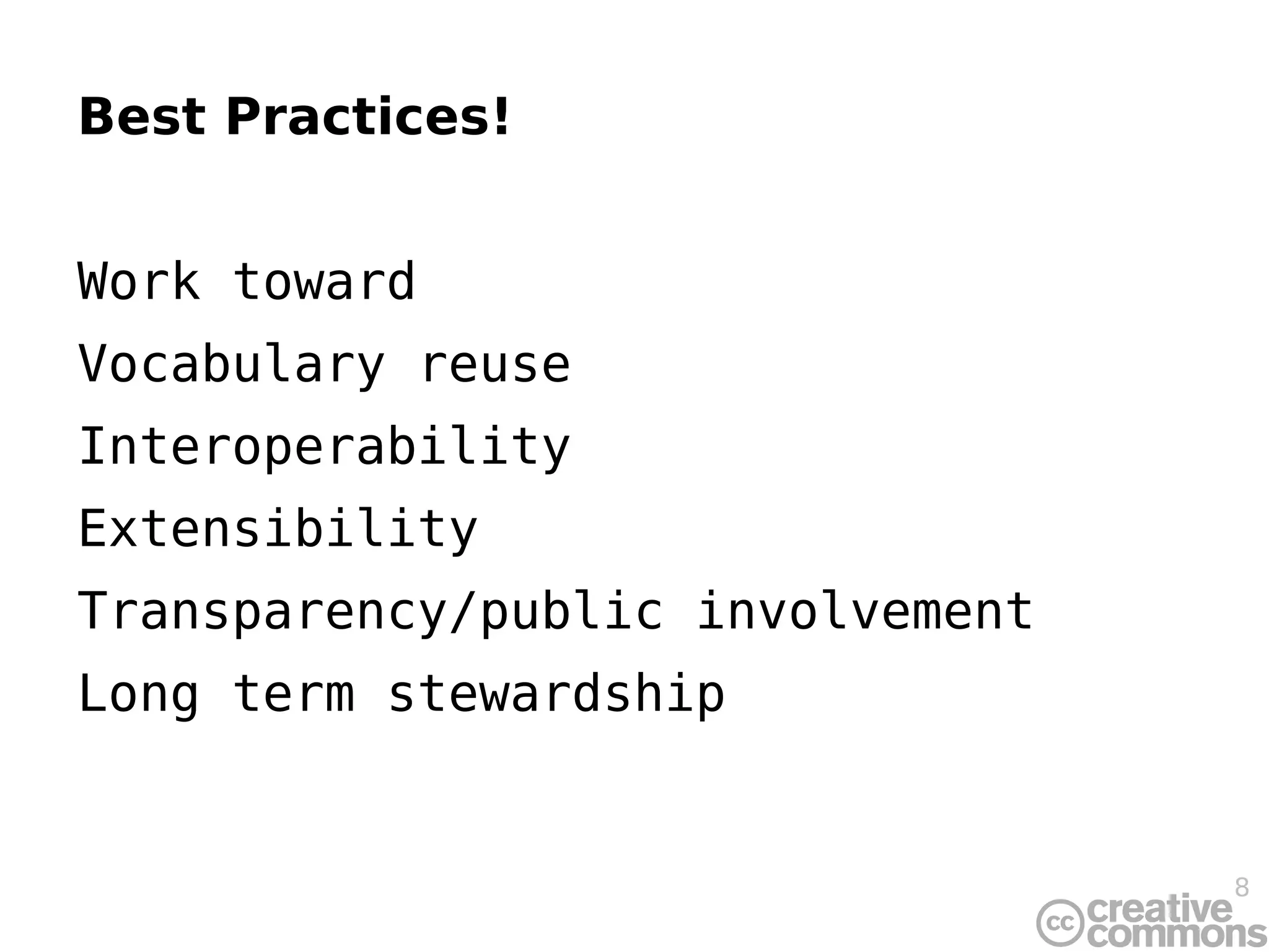 Best Practices!

Work toward

Vocabulary reuse

Interoperability

Extensibility

Transparency/public involvement

Long term stewardship

8

cc creative commons